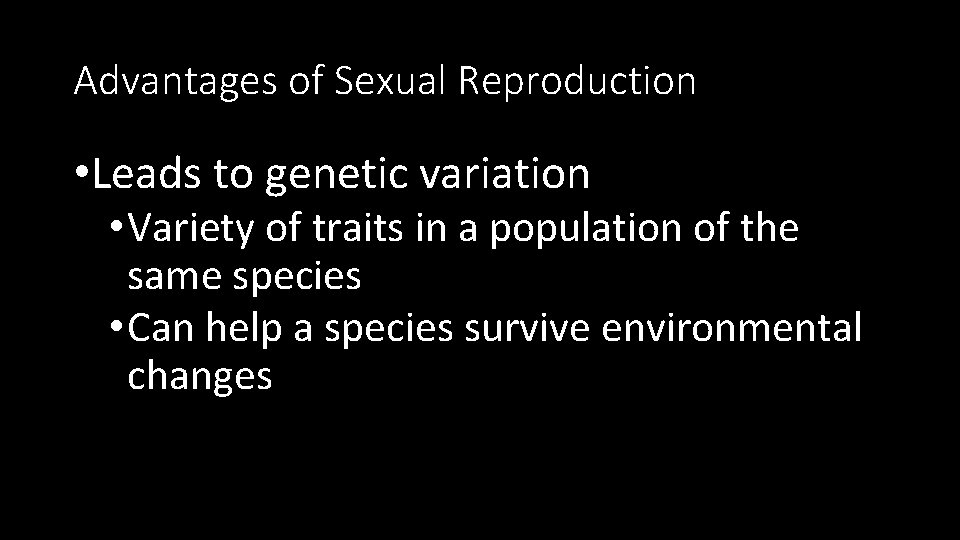 Advantages of Sexual Reproduction

• Leads to genetic variation
• Variety of traits in a population of the same species
• Can help a species survive environmental changes